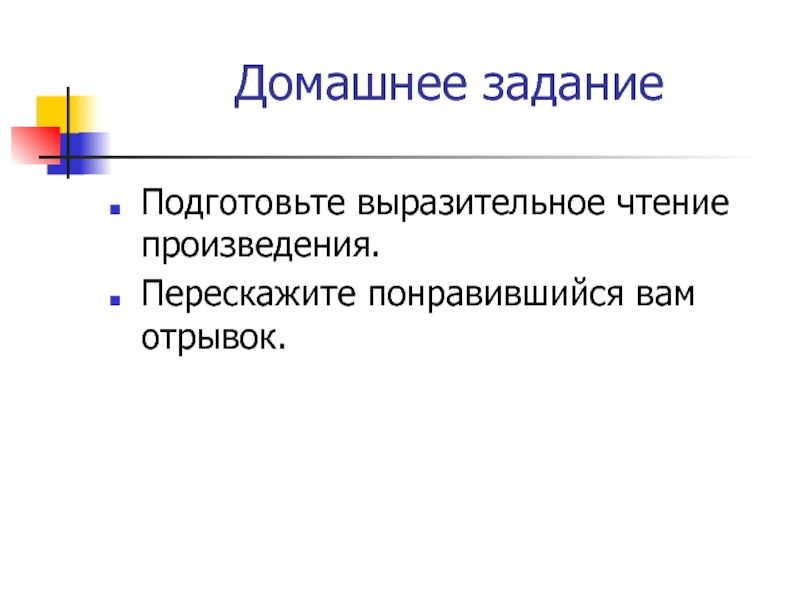 Домашнее задание

- Подготовьте выразительное чтение произведения.
- Перескажите понравившийся вам отрывок.